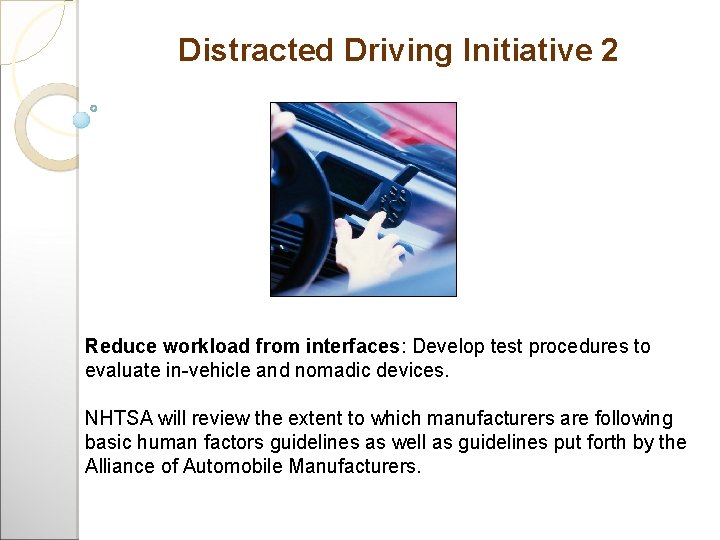 Distracted Driving Initiative 2

Reduce workload from interfaces: Develop test procedures to evaluate in-vehicle and nomadic devices.

NHTSA will review the extent to which manufacturers are following basic human factors guidelines as well as guidelines put forth by the Alliance of Automobile Manufacturers.